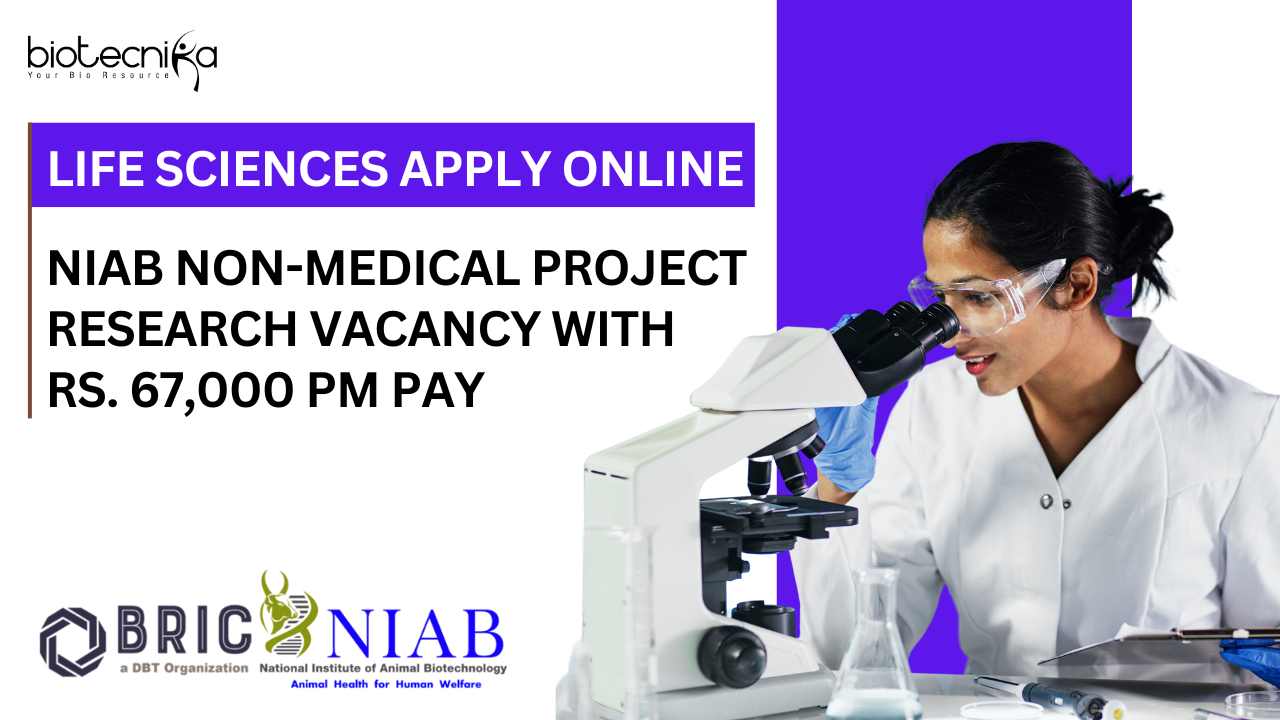 biotecnika
Your Bio Resource

LIFE SCIENCES APPLY ONLINE

NIAB NON-MEDICAL PROJECT RESEARCH VACANCY WITH RS. 67,000 PM PAY

BRIC
a DBT Organization

NIAB
National Institute of Animal Biotechnology
Animal Health for Human Welfare